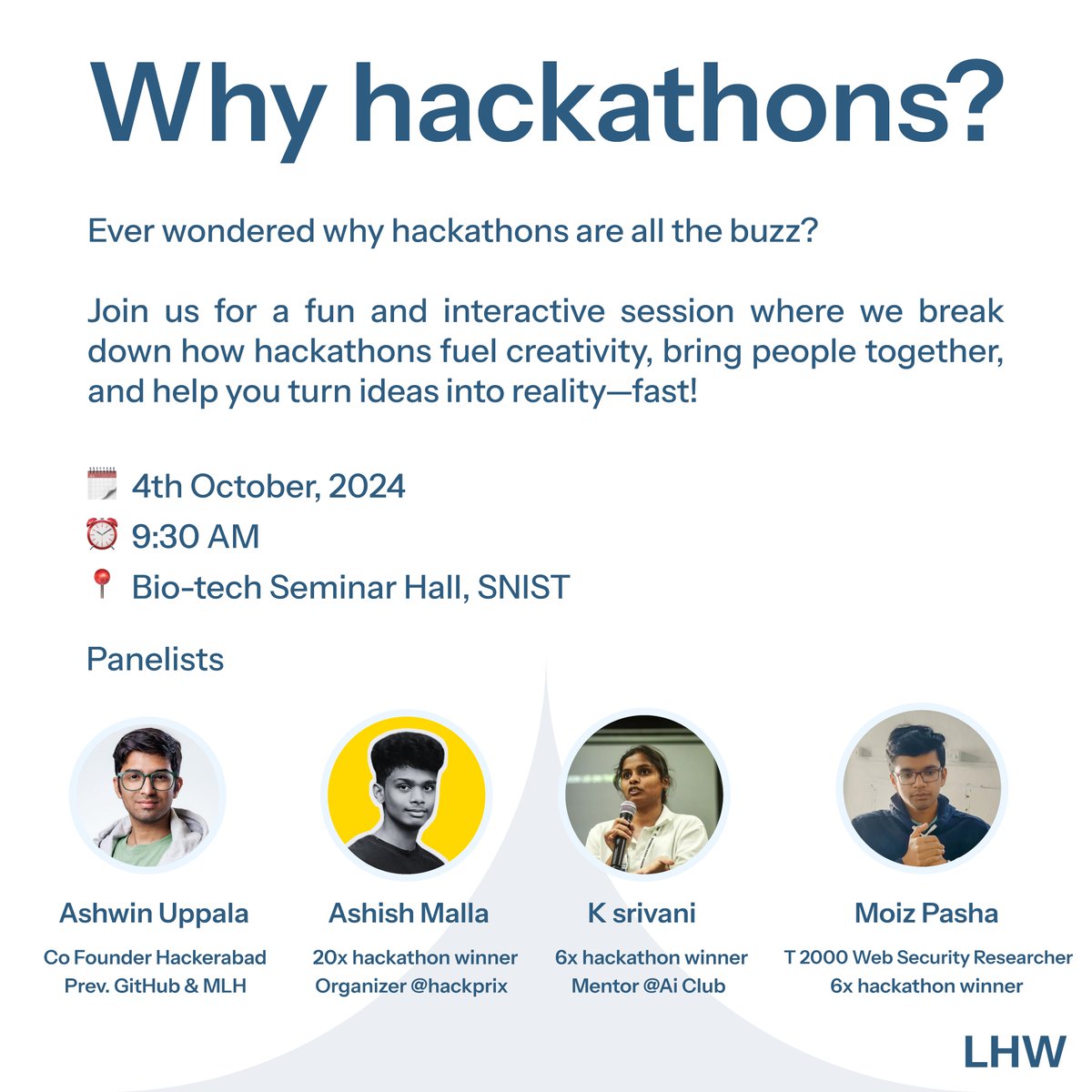 Why hackathons?

Ever wondered why hackathons are all the buzz?

Join us for a fun and interactive session where we break down how hackathons fuel creativity, bring people together, and help you turn ideas into reality—fast!

🗓️ 4th October, 2024
⏰ 9:30 AM
📍 Bio-tech Seminar Hall, SNIST

Panelists

Ashwin Uppala
Co Founder Hackerabad
Prev. GitHub & MLH

Ashish Malla
20x hackathon winner
Organizer @hackprix

K srivani
6x hackathon winner
Mentor @Ai Club

Moiz Pasha
T 2000 Web Security Researcher
6x hackathon winner

LHW